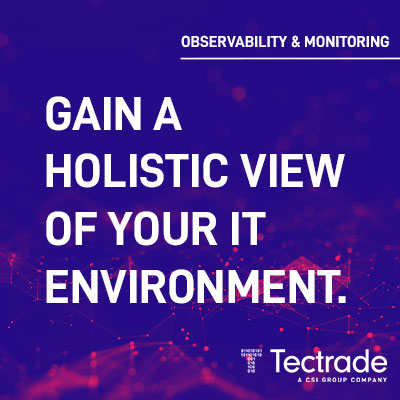 OBSERVABILITY & MONITORING

GAIN A HOLISTIC VIEW OF YOUR IT ENVIRONMENT.

Tectrade
A CSI GROUP COMPANY